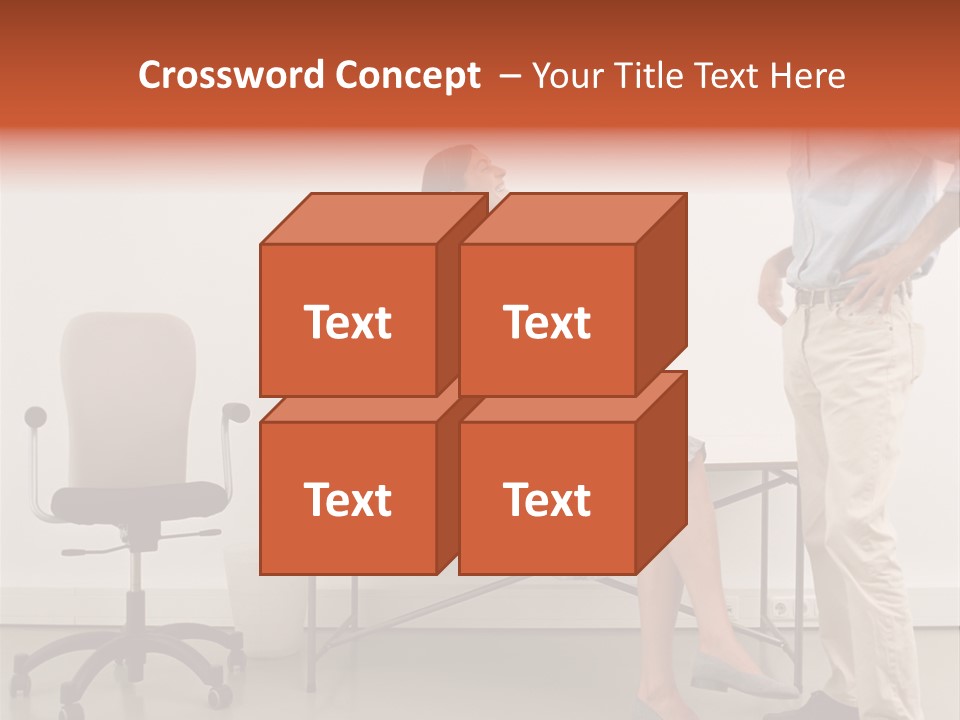 Crossword Concept – Your Title Text Here

Text

Text

Text

Text